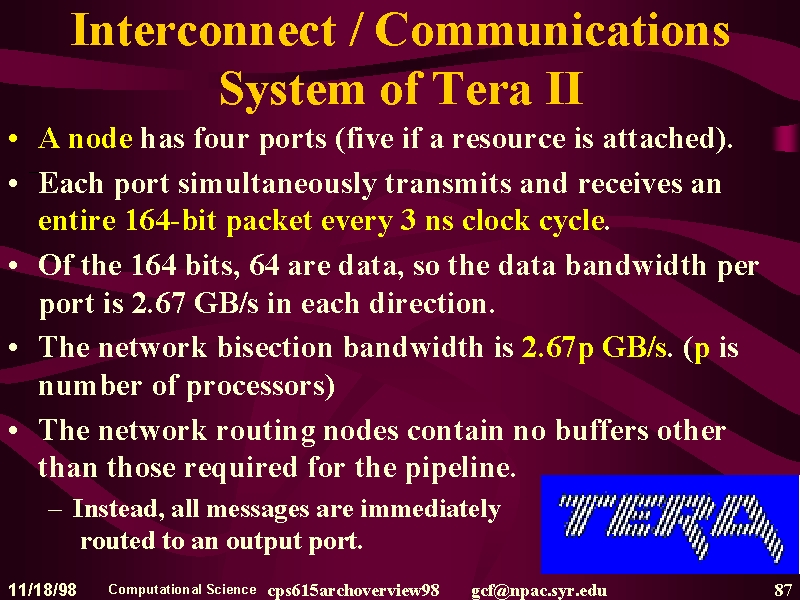 Interconnect / Communications System of Tera II

• A node has four ports (five if a resource is attached).

• Each port simultaneously transmits and receives an entire 164-bit packet every 3 ns clock cycle.

• Of the 164 bits, 64 are data, so the data bandwidth per port is 2.67 GB/s in each direction.

• The network bisection bandwidth is 2.67p GB/s. (p is number of processors)

• The network routing nodes contain no buffers other than those required for the pipeline.

– Instead, all messages are immediately routed to an output port.

TERA

11/18/98 Computational Science cps615archoverview98 gcf@npac.syr.edu 87